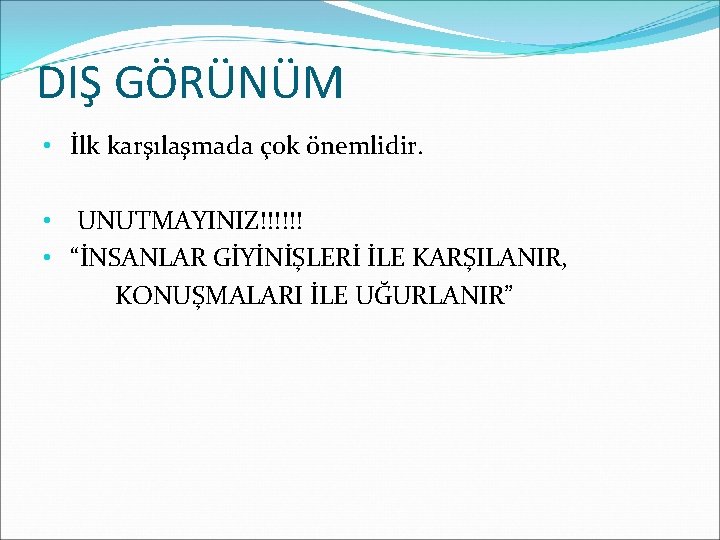 DIŞ GÖRÜNÜM

• İlk karşılaşmada çok önemlidir.

• UNUTMAYINIZ!!!!!!
• “İNSANLAR GİYİNİŞLERİ İLE KARŞILANIR, KONUŞMALARI İLE UĞURLANIR”